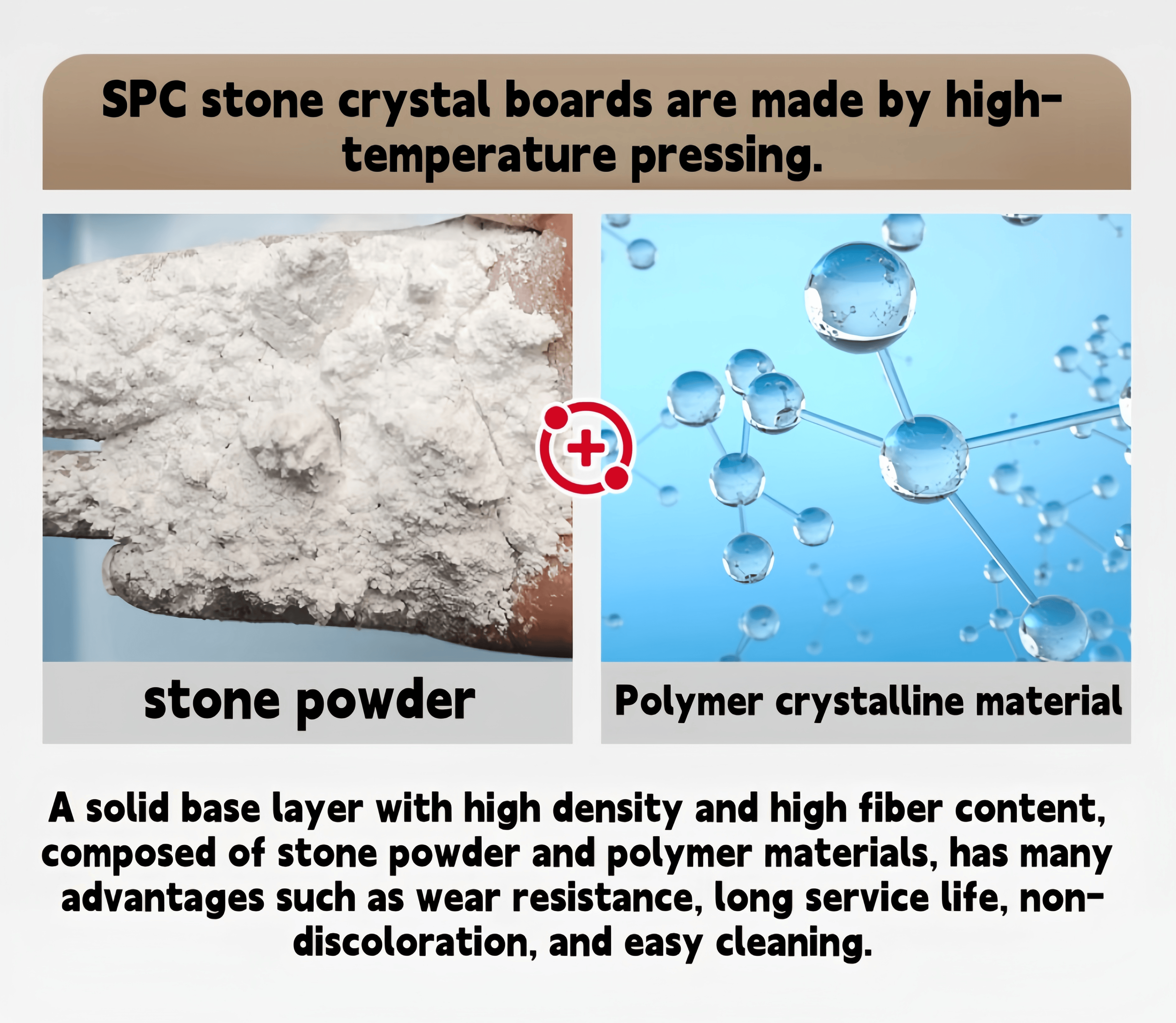 SPC stone crystal boards are made by high-temperature pressing.

stone powder

Polymer crystalline material

A solid base layer with high density and high fiber content, composed of stone powder and polymer materials, has many advantages such as wear resistance, long service life, non-discoloration, and easy cleaning.